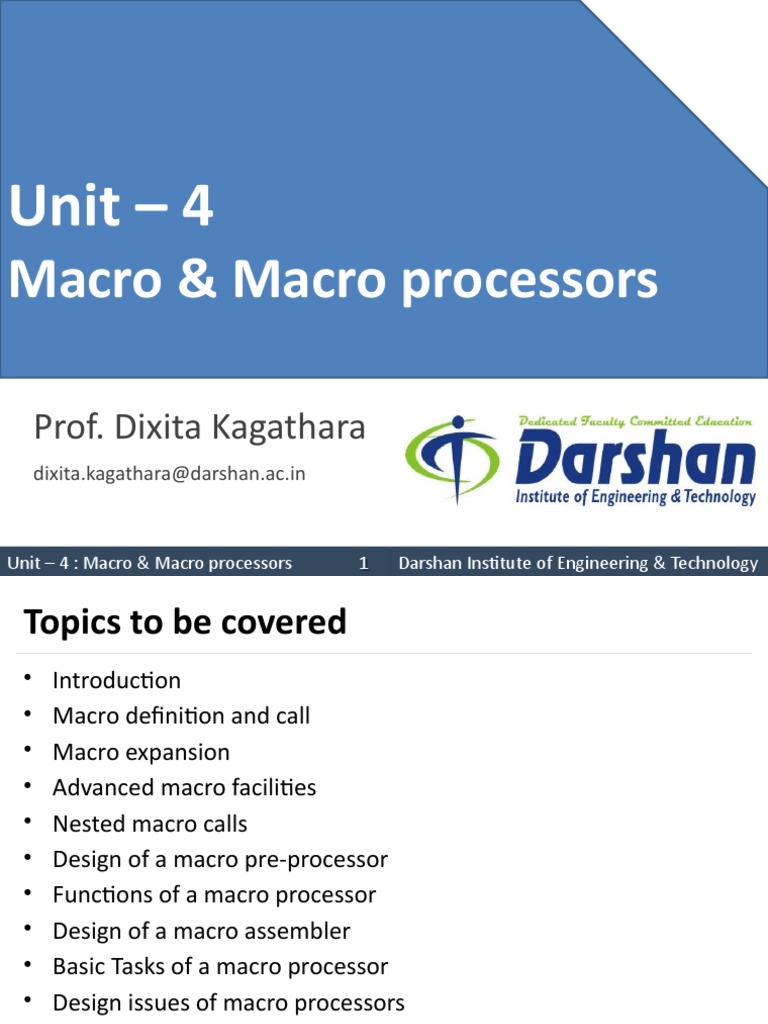 Unit – 4
Macro & Macro processors

Prof. Dixita Kagathara
dixita.kagathara@darshan.ac.in

Dedicated Faculty Committed Education
Darshan
Institute of Engineering & Technology

Unit – 4 : Macro & Macro processors 1 Darshan Institute of Engineering & Technology

Topics to be covered

• Introduction
• Macro definition and call
• Macro expansion
• Advanced macro facilities
• Nested macro calls
• Design of a macro pre-processor
• Functions of a macro processor
• Design of a macro assembler
• Basic Tasks of a macro processor
• Design issues of macro processors